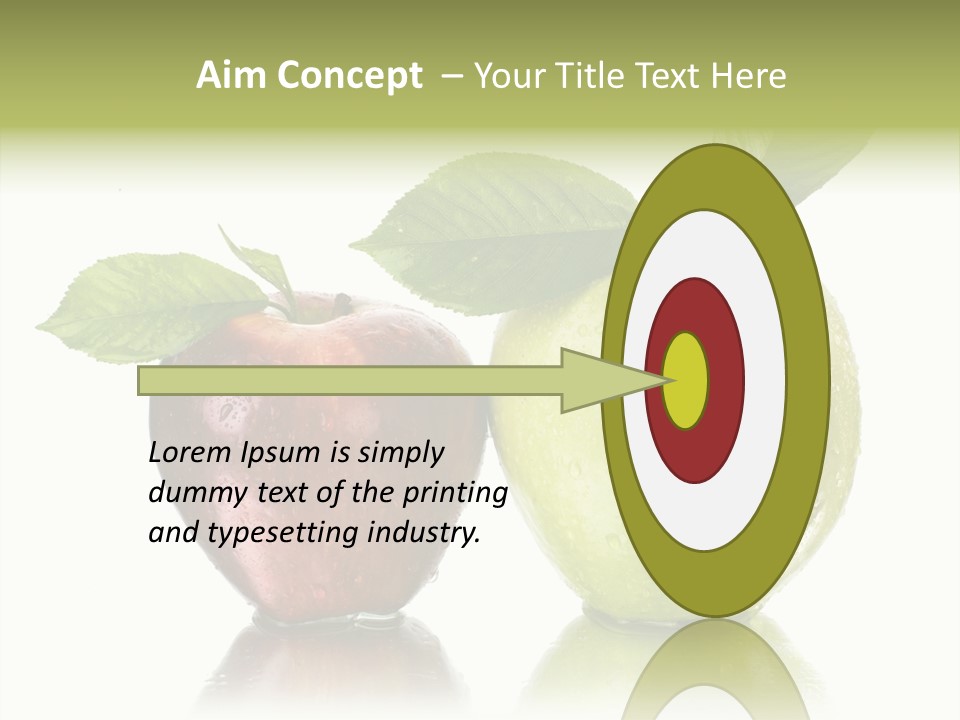 Aim Concept – Your Title Text Here

Lorem Ipsum is simply dummy text of the printing and typesetting industry.